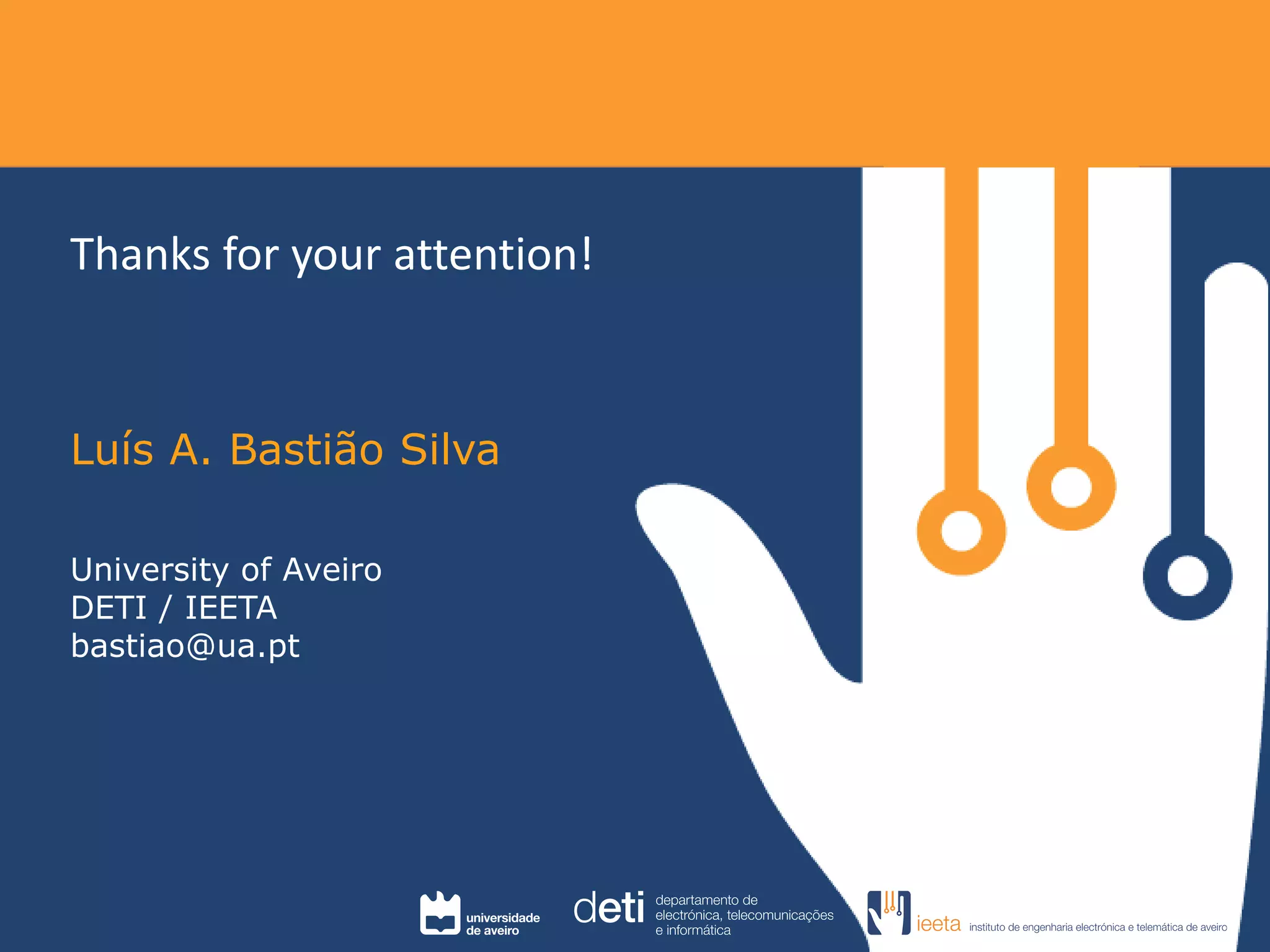 Thanks for your attention!

Luís A. Bastião Silva

University of Aveiro
DETI / IEETA
bastiao@ua.pt

universidade de aveiro

deti departamento de electrónica, telecomunicações e informática

ieeta instituto de engenharia electrónica e telemática de aveiro